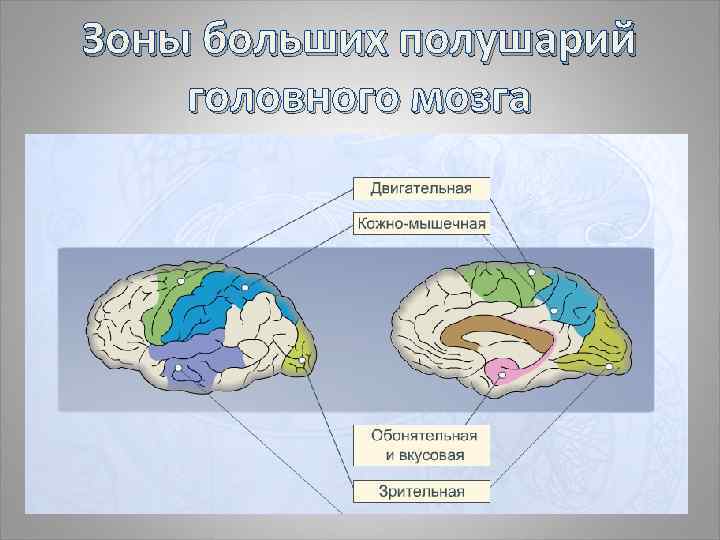 Зоны больших полушарий головного мозга

Двигательная

Кожно-мышечная

Обонятельная и вкусовая

Зрительная